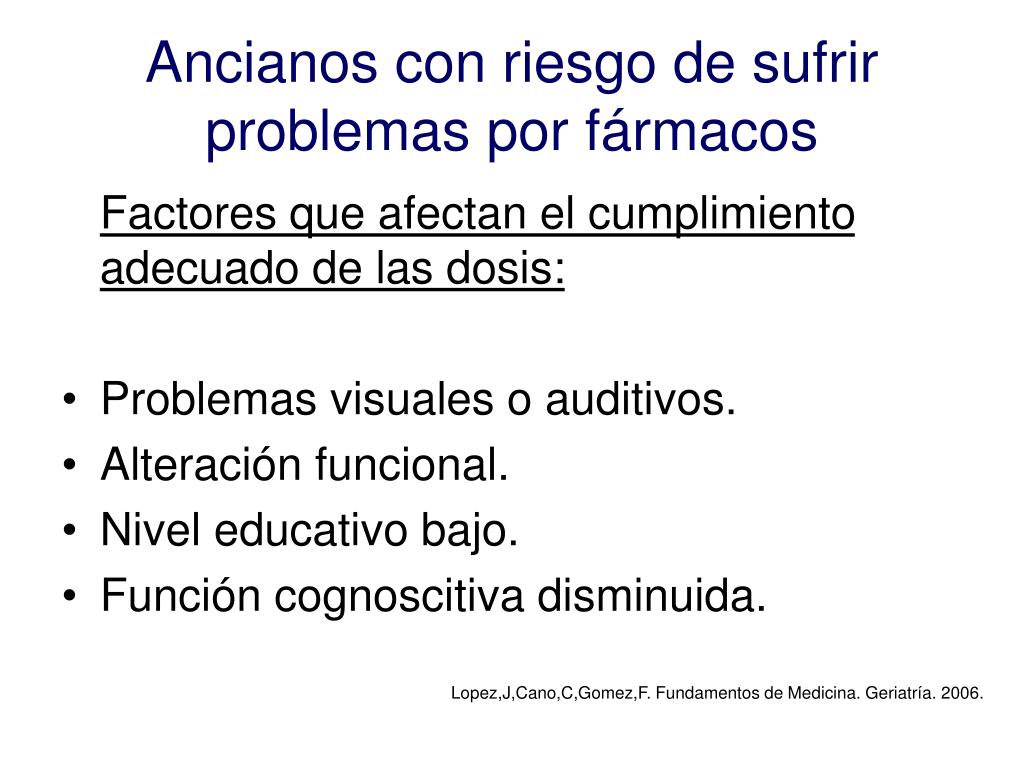 Ancianos con riesgo de sufrir problemas por fármacos

Factores que afectan el cumplimiento adecuado de las dosis:

• Problemas visuales o auditivos.
• Alteración funcional.
• Nivel educativo bajo.
• Función cognoscitiva disminuida.

Lopez,J,Cano,C,Gomez,F. Fundamentos de Medicina. Geriatría. 2006.